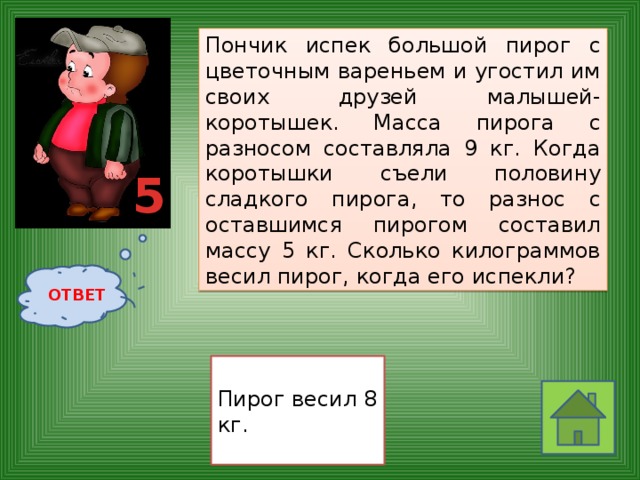 5

Пончик испек большой пирог с цветочным вареньем и угостил им своих друзей малышей-коротышек. Масса пирога с разносом составляла 9 кг. Когда коротышки съели половину сладкого пирога, то разнос с оставшимся пирогом составил массу 5 кг. Сколько килограммов весил пирог, когда его испекли?

ОТВЕТ

Пирог весил 8 кг.